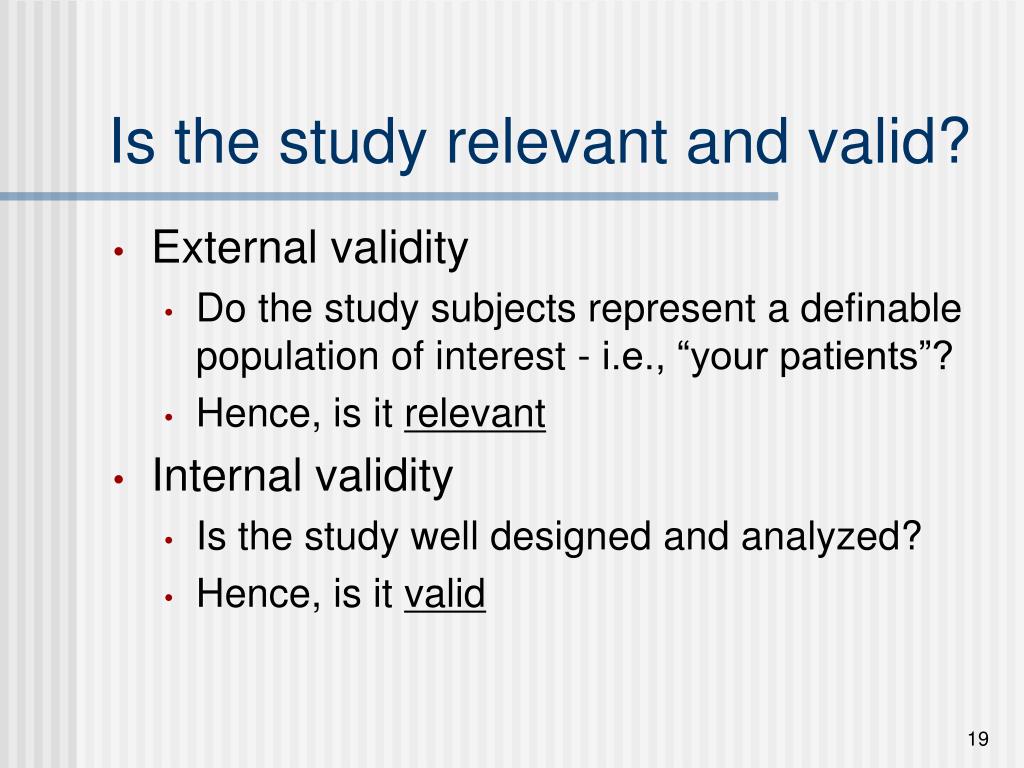 Is the study relevant and valid?

• External validity
  • Do the study subjects represent a definable population of interest - i.e., “your patients”?
  • Hence, is it relevant
• Internal validity
  • Is the study well designed and analyzed?
  • Hence, is it valid

19